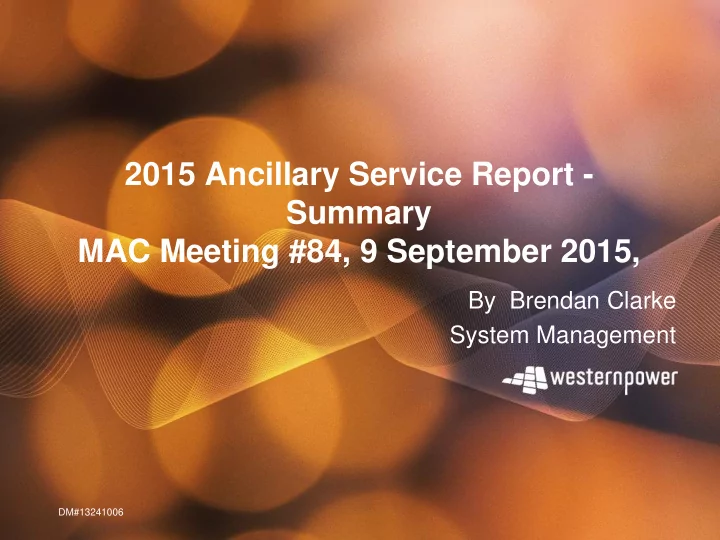 2015 Ancillary Service Report - Summary
MAC Meeting #84, 9 September 2015,

By Brendan Clarke
System Management

westernpower

DM#13241006